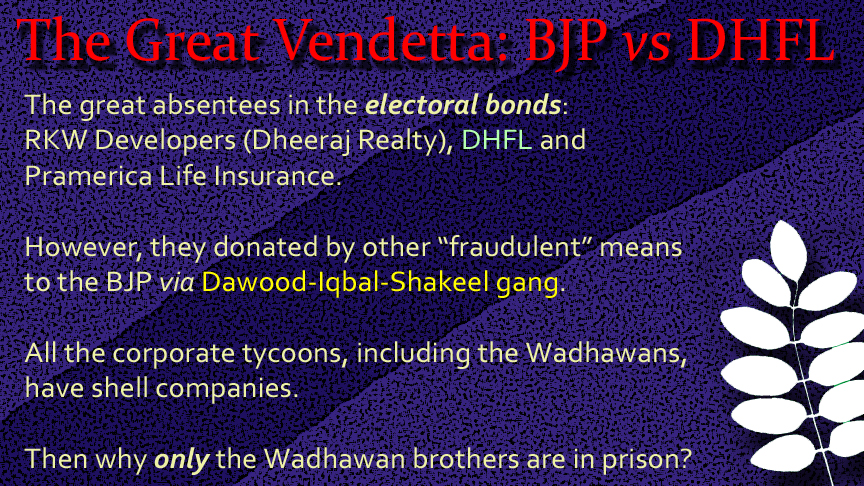 The Great Vendetta: BJP vs DHFL

The great absentees in the electoral bonds: RKW Developers (Dheeraj Realty), DHFL and Pramerica Life Insurance.

However, they donated by other “fraudulent” means to the BJP via Dawood-Iqbal-Shakeel gang.

All the corporate tycoons, including the Wadhawans, have shell companies.

Then why only the Wadhawan brothers are in prison?